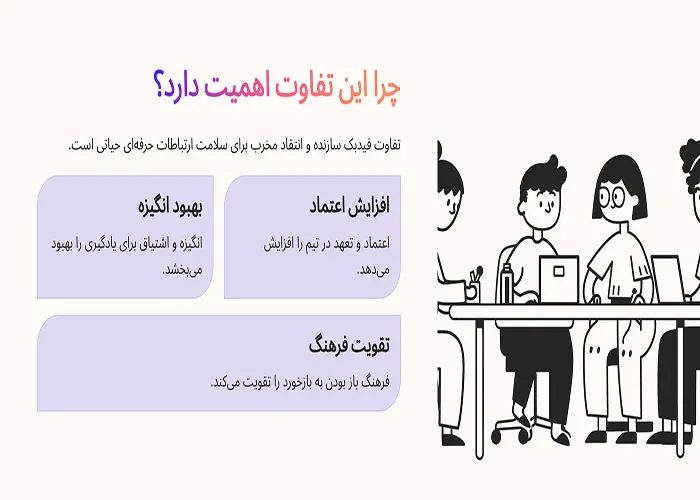 چرا این تفاوت اهمیت دارد؟

تفاوت فیدبک سازنده و انتقاد مخرب برای سلامت ارتباطات حرفه‌ای حیاتی است.

افزایش اعتماد

اعتماد و تعهد در تیم را افزایش می‌دهد.

بهبود انگیزه

انگیزه و اشتیاق برای یادگیری را بهبود می‌بخشد.

تقویت فرهنگ

فرهنگ باز بودن به بازخورد را تقویت می‌کند.